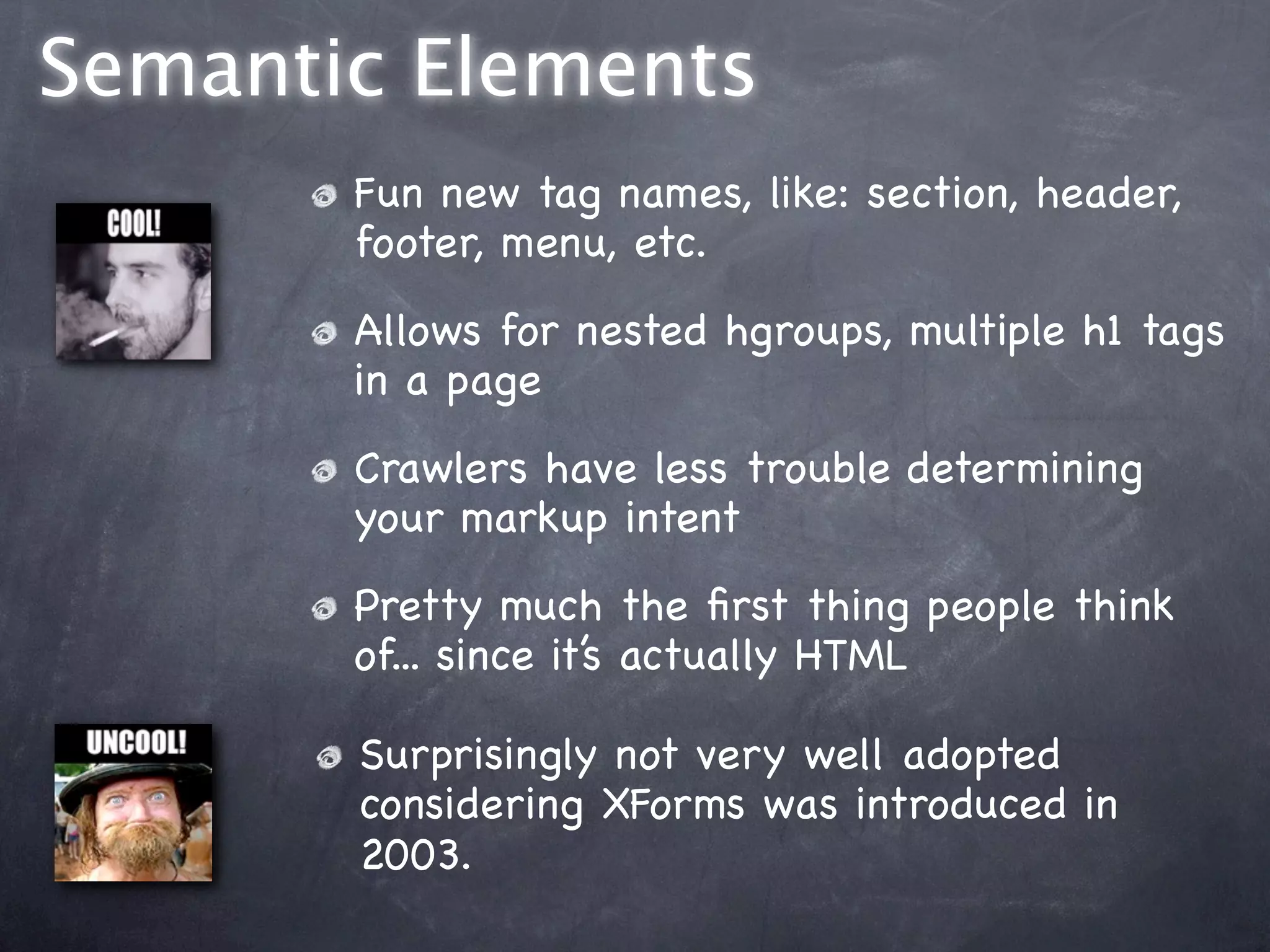 Semantic Elements

COOL!

Fun new tag names, like: section, header, footer, menu, etc.

Allows for nested hgroups, multiple h1 tags in a page

Crawlers have less trouble determining your markup intent

Pretty much the first thing people think of... since it's actually HTML

UNCOOL!

Surprisingly not very well adopted considering XForms was introduced in 2003.